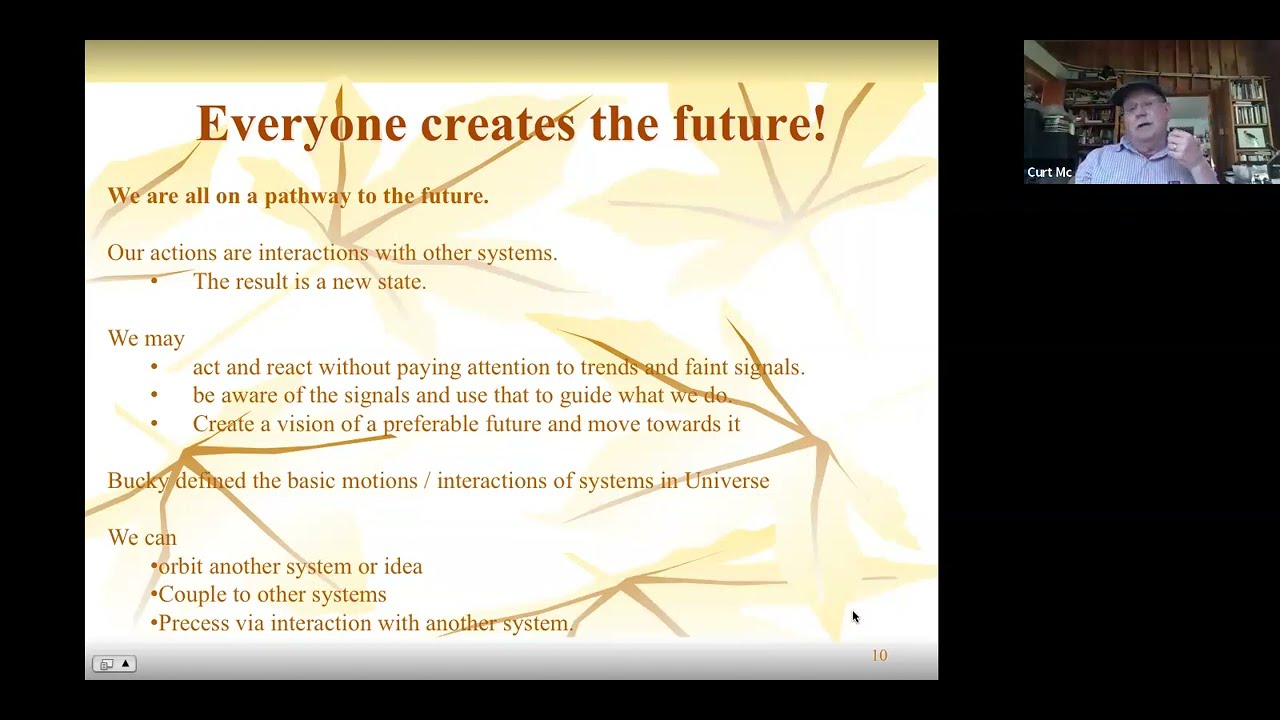 Everyone creates the future!

We are all on a pathway to the future.

Our actions are interactions with other systems.
• The result is a new state.

We may
• act and react without paying attention to trends and faint signals.
• be aware of the signals and use that to guide what we do.
• Create a vision of a preferable future and move towards it

Bucky defined the basic motions / interactions of systems in Universe

We can
•orbit another system or idea
•Couple to other systems
•Precess via interaction with another system.

10

Curt Mc